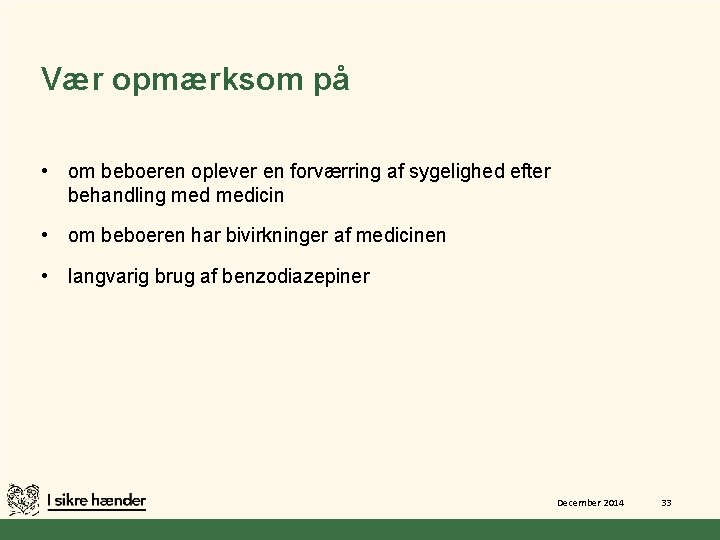 Vær opmærksom på

• om beboeren oplever en forværring af sygelighed efter behandling med medicin

• om beboeren har bivirkninger af medicinen

• langvarig brug af benzodiazepiner

I sikre hænder

December 2014

33